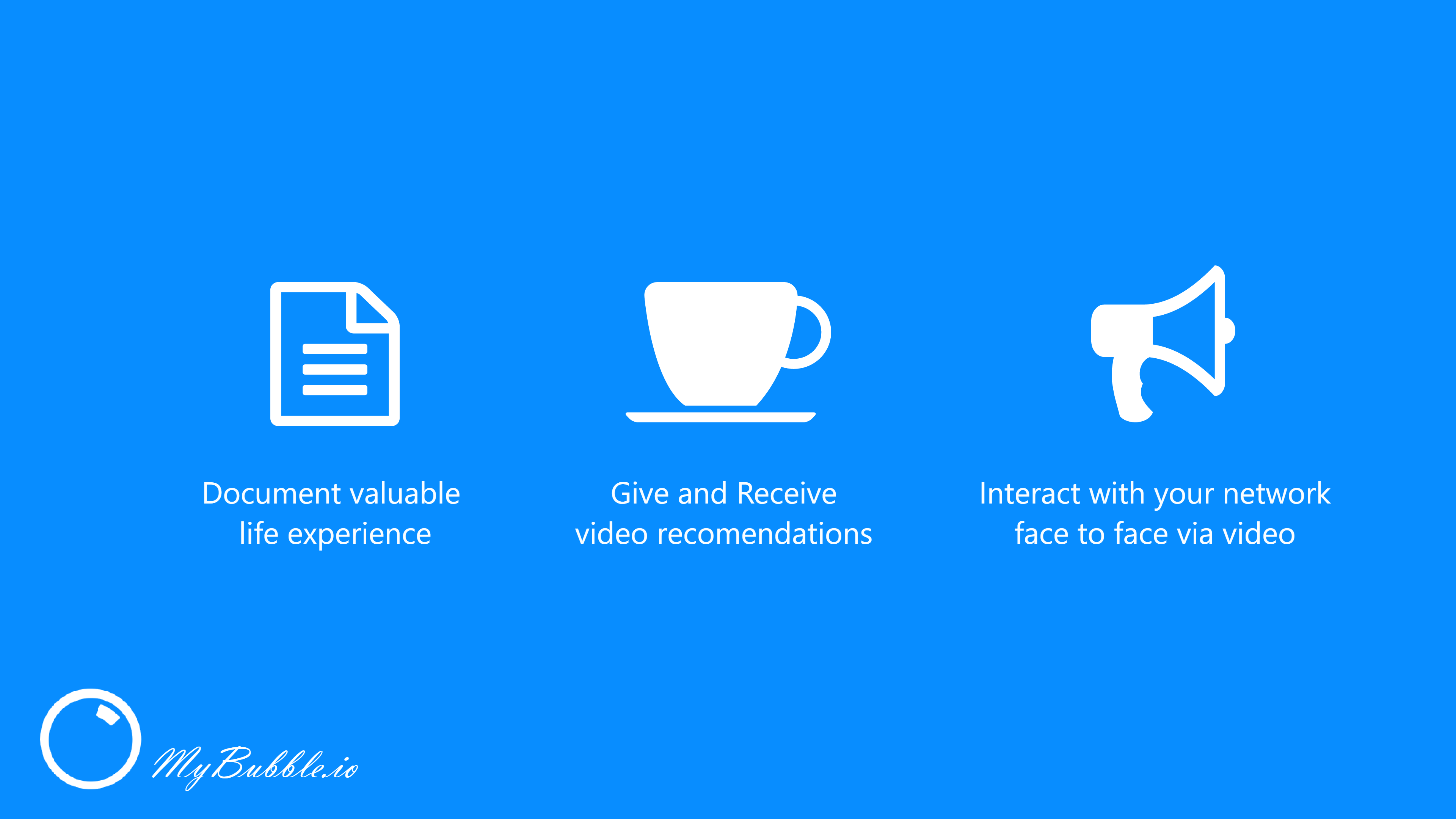 Document valuable life experience

Give and Receive video recomendations

Interact with your network face to face via video

MyBubble.io